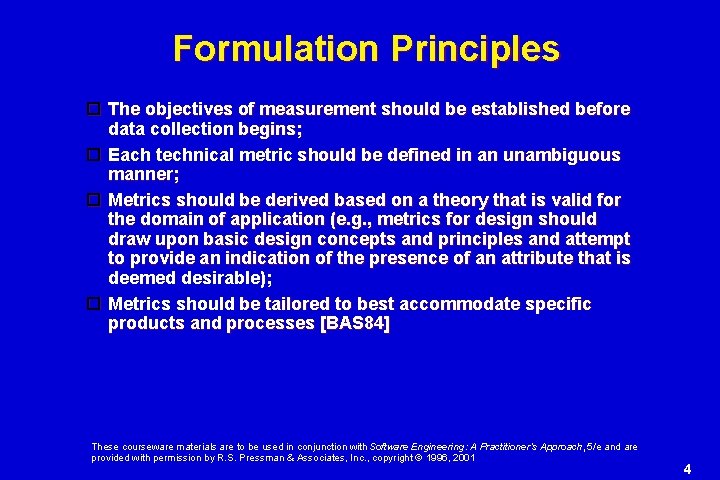 Formulation Principles

The objectives of measurement should be established before data collection begins;

Each technical metric should be defined in an unambiguous manner;

Metrics should be derived based on a theory that is valid for the domain of application (e.g., metrics for design should draw upon basic design concepts and principles and attempt to provide an indication of the presence of an attribute that is deemed desirable);

Metrics should be tailored to best accommodate specific products and processes [BAS84]

These courseware materials are to be used in conjunction with Software Engineering: A Practitioner's Approach, 5/e and are provided with permission by R.S. Pressman & Associates, Inc., copyright © 1996, 2001

4